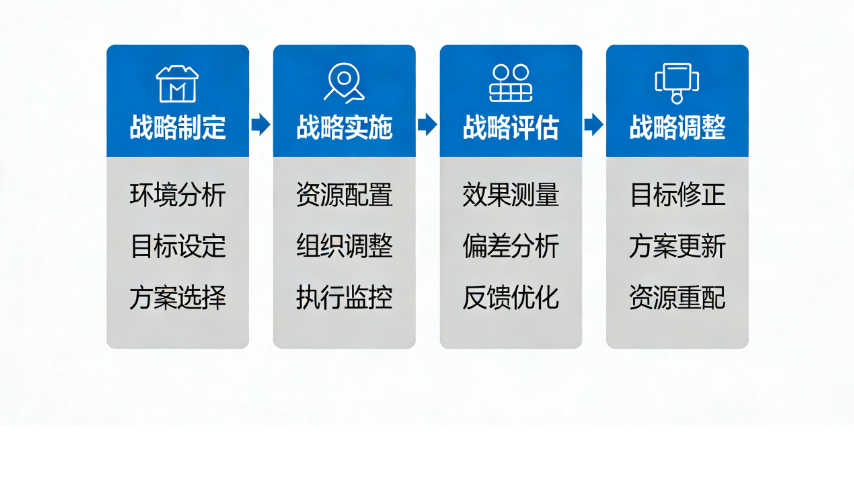 战略制定

环境分析
目标设定
方案选择

战略实施

资源配置
组织调整
执行监控

战略评估

效果测量
偏差分析
反馈优化

战略调整

目标修正
方案更新
资源重配